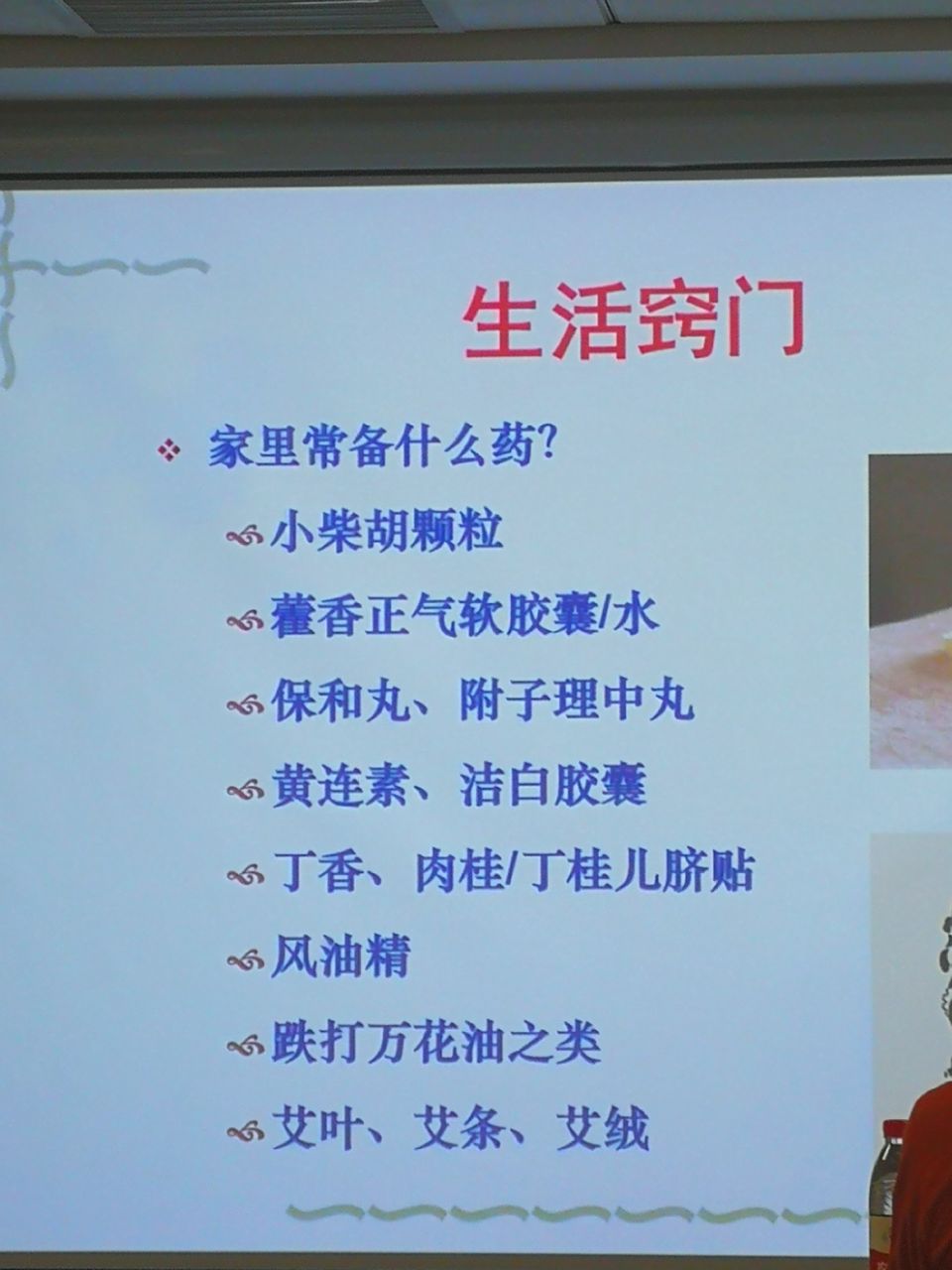 生活窍门

家里常备什么药?

小柴胡颗粒

藿香正气软胶囊/水

保和丸、附子理中丸

黄连素、洁白胶囊

丁香、肉桂/丁桂儿脐贴

风油精

跌打万花油之类

艾叶、艾条、艾绒